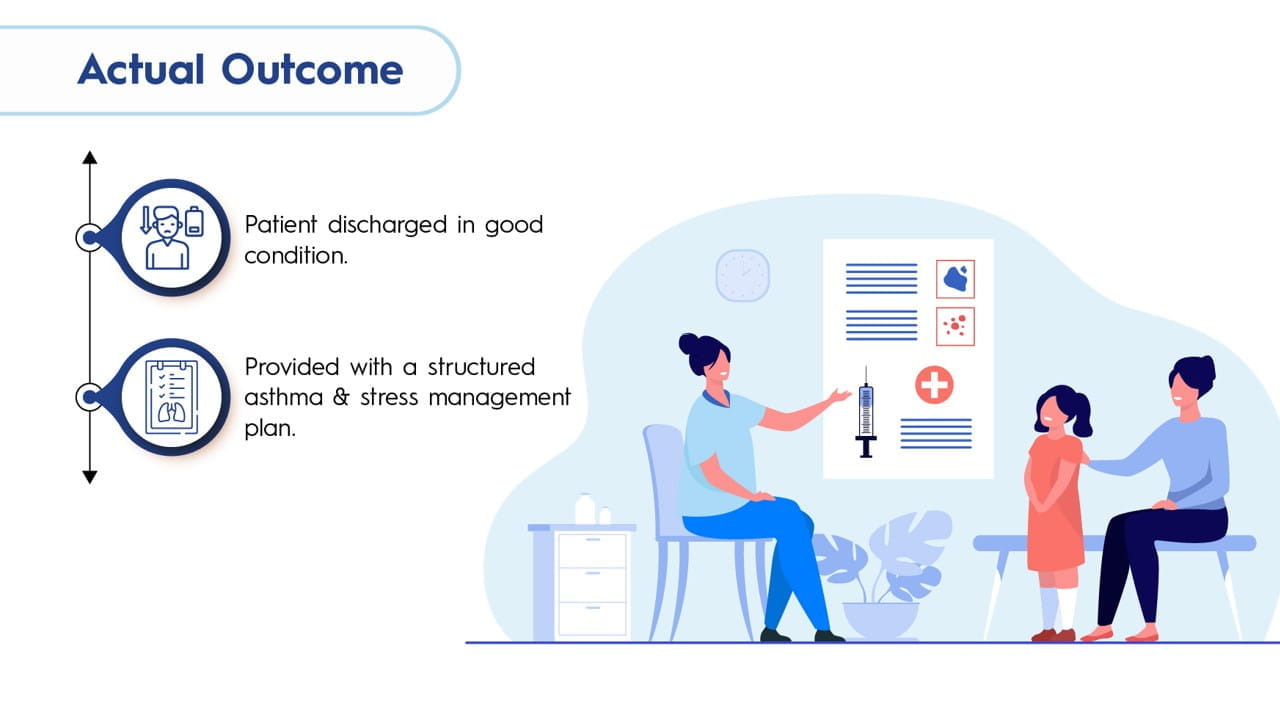 Actual Outcome

Patient discharged in good condition.

Provided with a structured asthma & stress management plan.